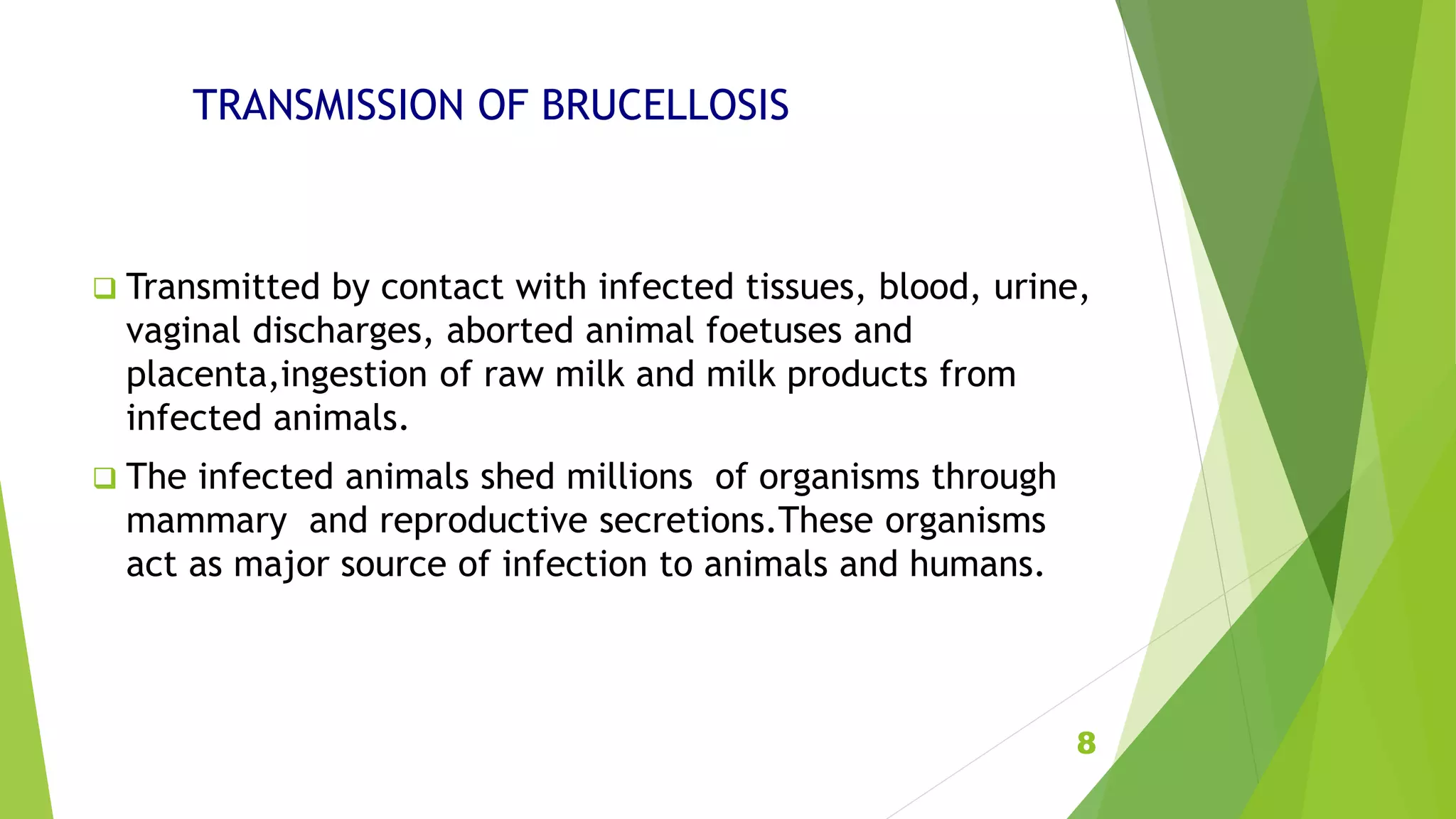 TRANSMISSION OF BRUCELLOSIS

❑ Transmitted by contact with infected tissues, blood, urine, vaginal discharges, aborted animal foetuses and placenta,ingestion of raw milk and milk products from infected animals.

❑ The infected animals shed millions of organisms through mammary and reproductive secretions.These organisms act as major source of infection to animals and humans.

8